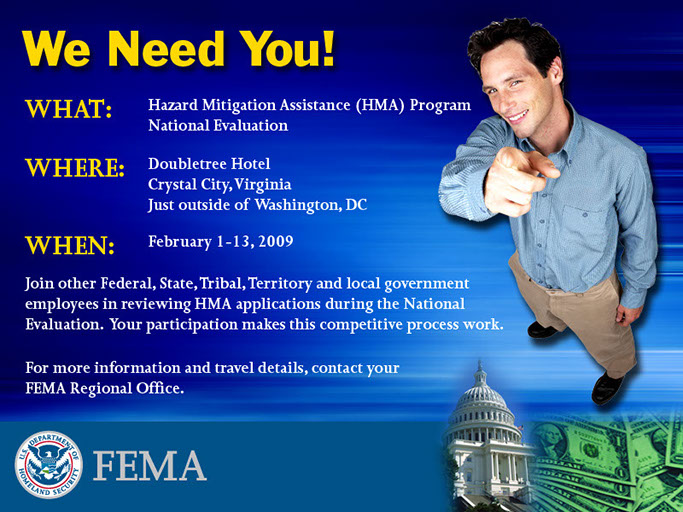 We Need You!

WHAT: Hazard Mitigation Assistance (HMA) Program National Evaluation

WHERE: Doubletree Hotel
Crystal City, Virginia
Just outside of Washington, DC

WHEN: February 1-13, 2009

Join other Federal, State, Tribal, Territory and local government employees in reviewing HMA applications during the National Evaluation. Your participation makes this competitive process work.

For more information and travel details, contact your FEMA Regional Office.

U.S. DEPARTMENT OF HOMELAND SECURITY

FEMA